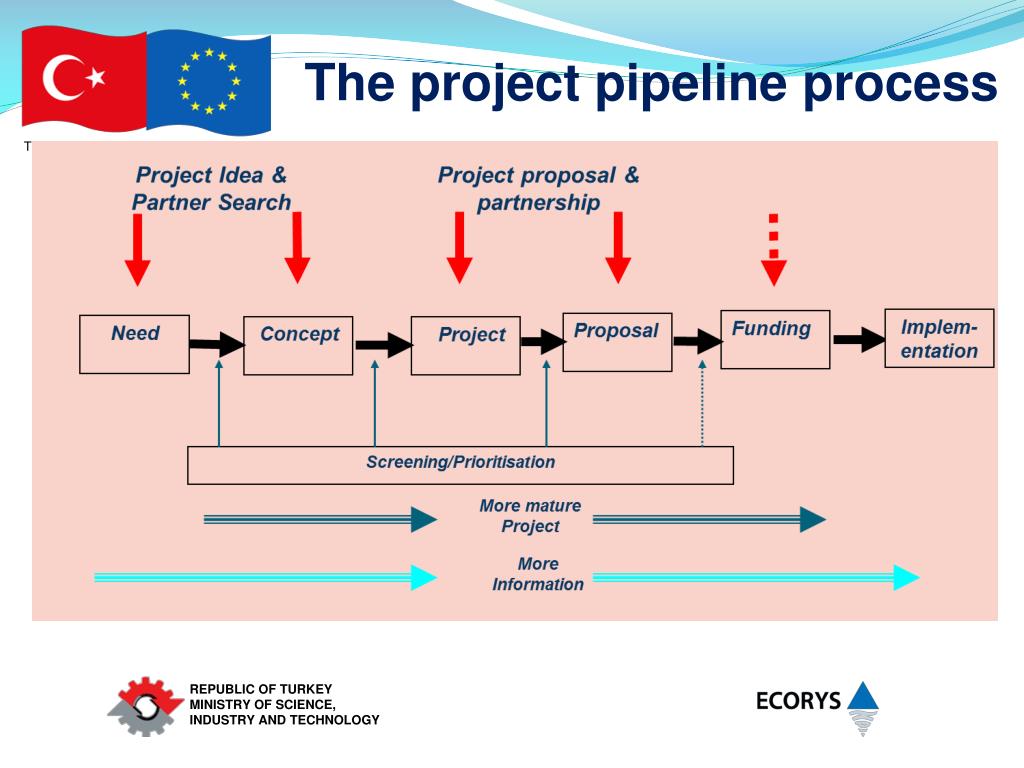 The project pipeline process

T

Project Idea & Partner Search

Project proposal & partnership

Need

Concept

Project

Proposal

Funding

Implementation

Screening/Prioritisation

More mature Project

More Information

REPUBLIC OF TURKEY
MINISTRY OF SCIENCE, INDUSTRY AND TECHNOLOGY

ECORYS